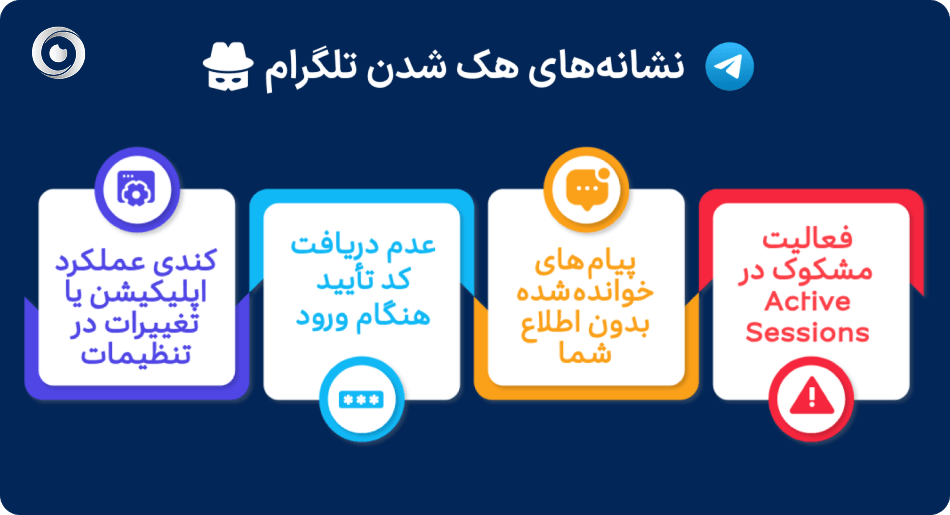 نشانه‌های هک شدن تلگرام

فعالیت مشکوک در Active Sessions

پیام‌های خوانده‌شده بدون اطلاع شما

عدم دریافت کد تأیید هنگام ورود

کندی عملکرد اپلیکیشن یا تغییرات در تنظیمات